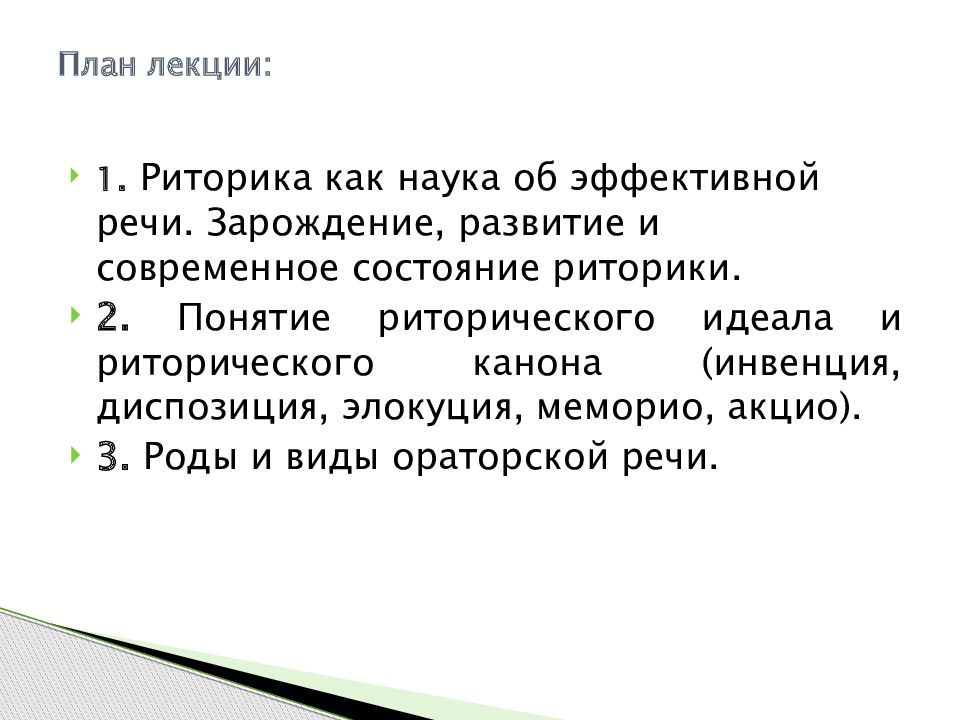 План лекции:

1. Риторика как наука об эффективной речи. Зарождение, развитие и современное состояние риторики.

2. Понятие риторического идеала и риторического канона (инвенция, диспозиция, элокуция, меморио, акцио).

3. Роды и виды ораторской речи.